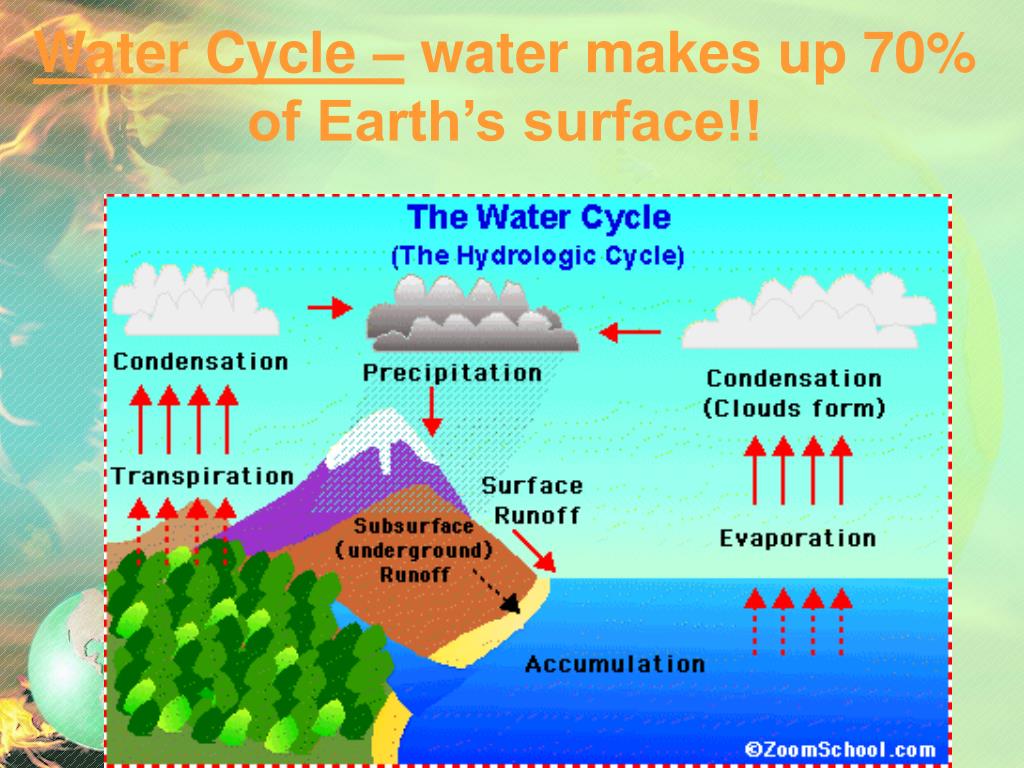 Water Cycle – water makes up 70% of Earth's surface!!

The Water Cycle
(The Hydrologic Cycle)

Condensation

Precipitation

Condensation
(Clouds form)

Transpiration

Surface
Runoff

Subsurface
(underground)
Runoff

Evaporation

Accumulation

©ZoomSchool.com